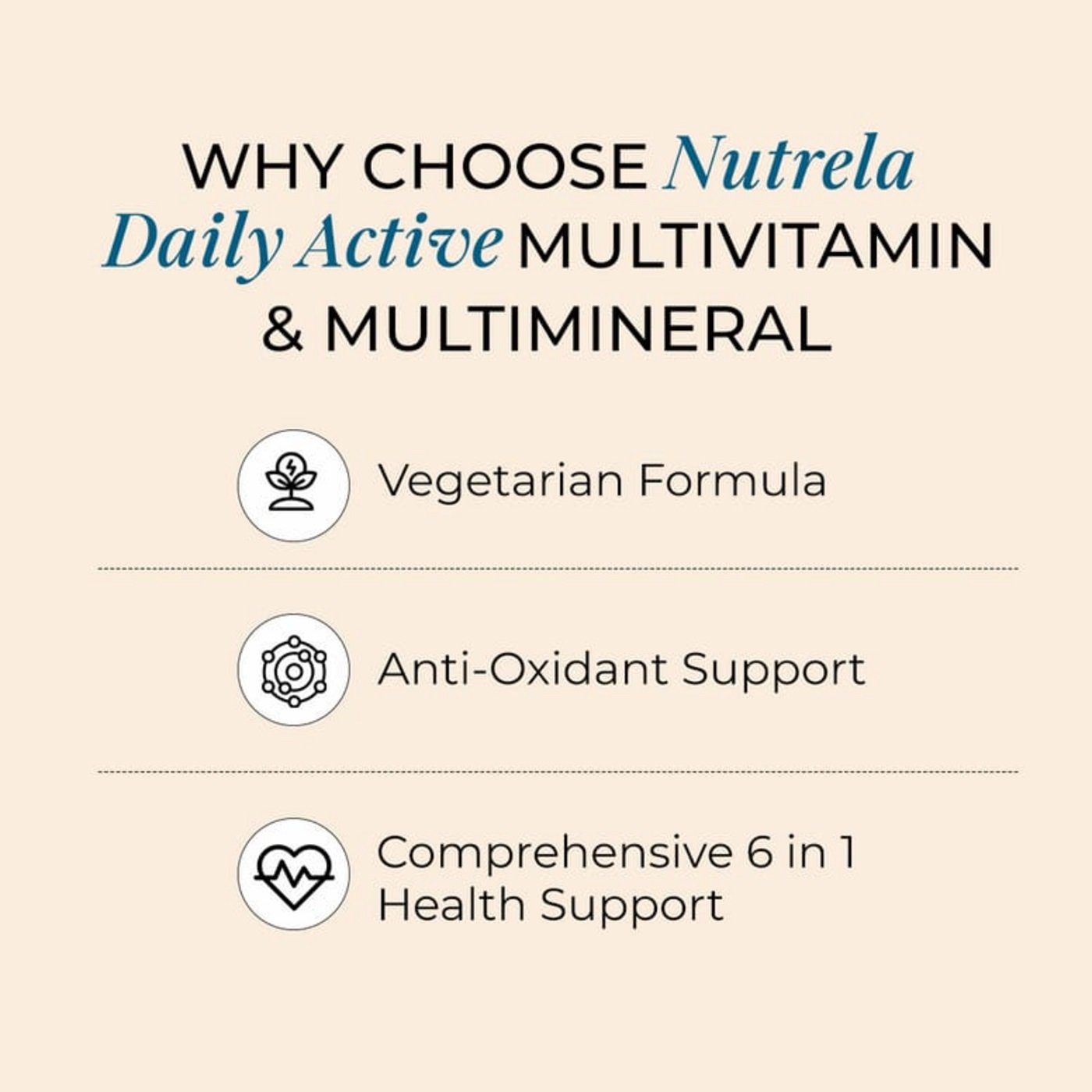 WHY CHOOSE Nutrela Daily Active MULTIVITAMIN & MULTIMINERAL

Vegetarian Formula

Anti-Oxidant Support

Comprehensive 6 in 1 Health Support